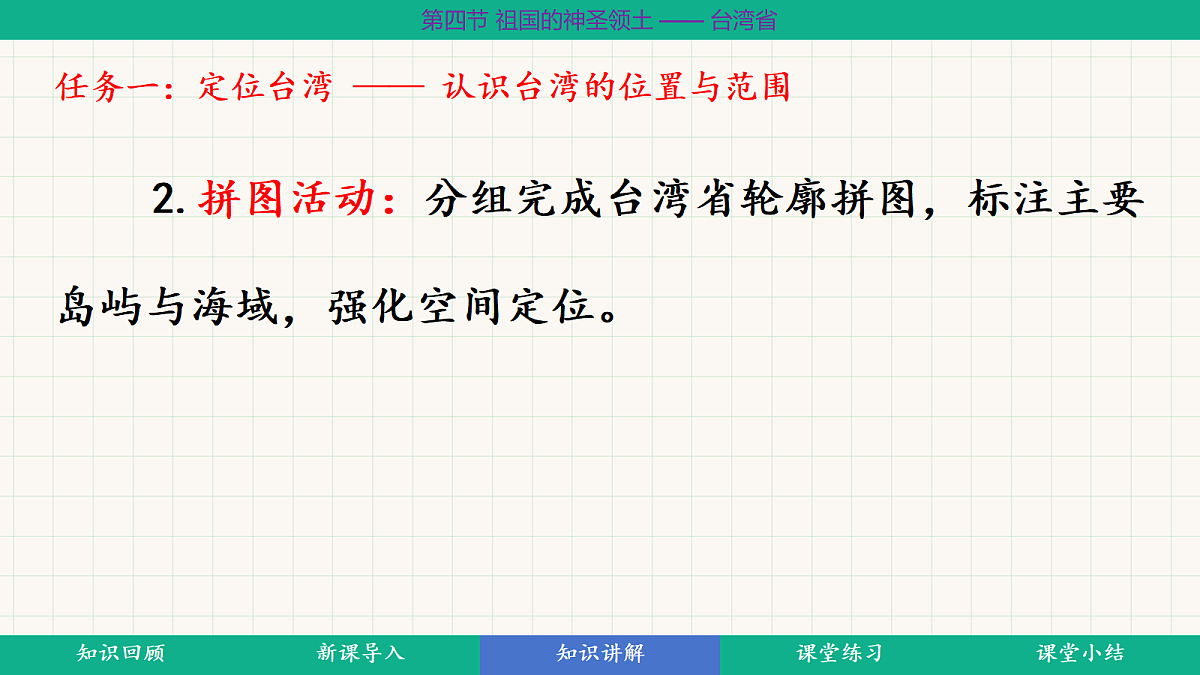 第四节 祖国的神圣领土 —— 台湾省

任务一：定位台湾 —— 认识台湾的位置与范围

2. 拼图活动：分组完成台湾省轮廓拼图，标注主要岛屿与海域，强化空间定位。

知识回顾 新课导入 知识讲解 课堂练习 课堂小结